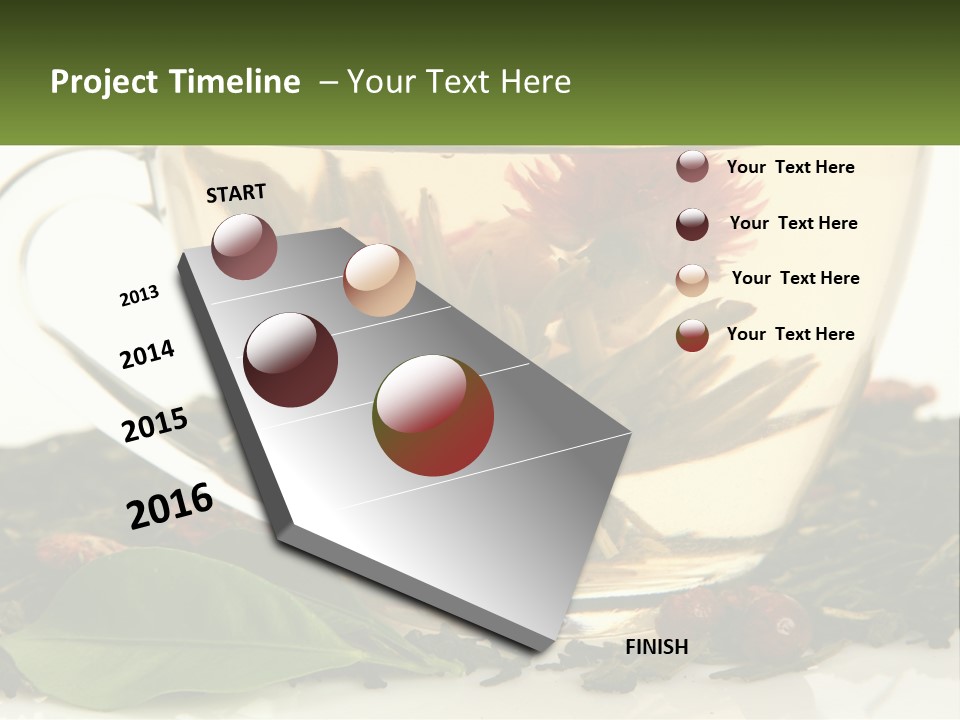 Project Timeline – Your Text Here

START

2013

2014

2015

2016

FINISH

Your Text Here

Your Text Here

Your Text Here

Your Text Here